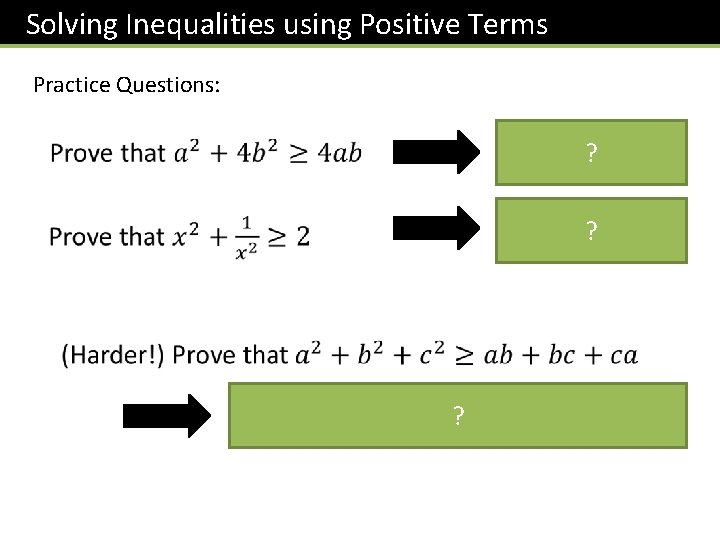 Solving Inequalities using Positive Terms

Practice Questions:

Prove that $a^2 + 4b^2 \geq 4ab$

?

Prove that $x^2 + \frac{1}{x^2} \geq 2$

?

(Harder!) Prove that $a^2 + b^2 + c^2 \geq ab + bc + ca$

?